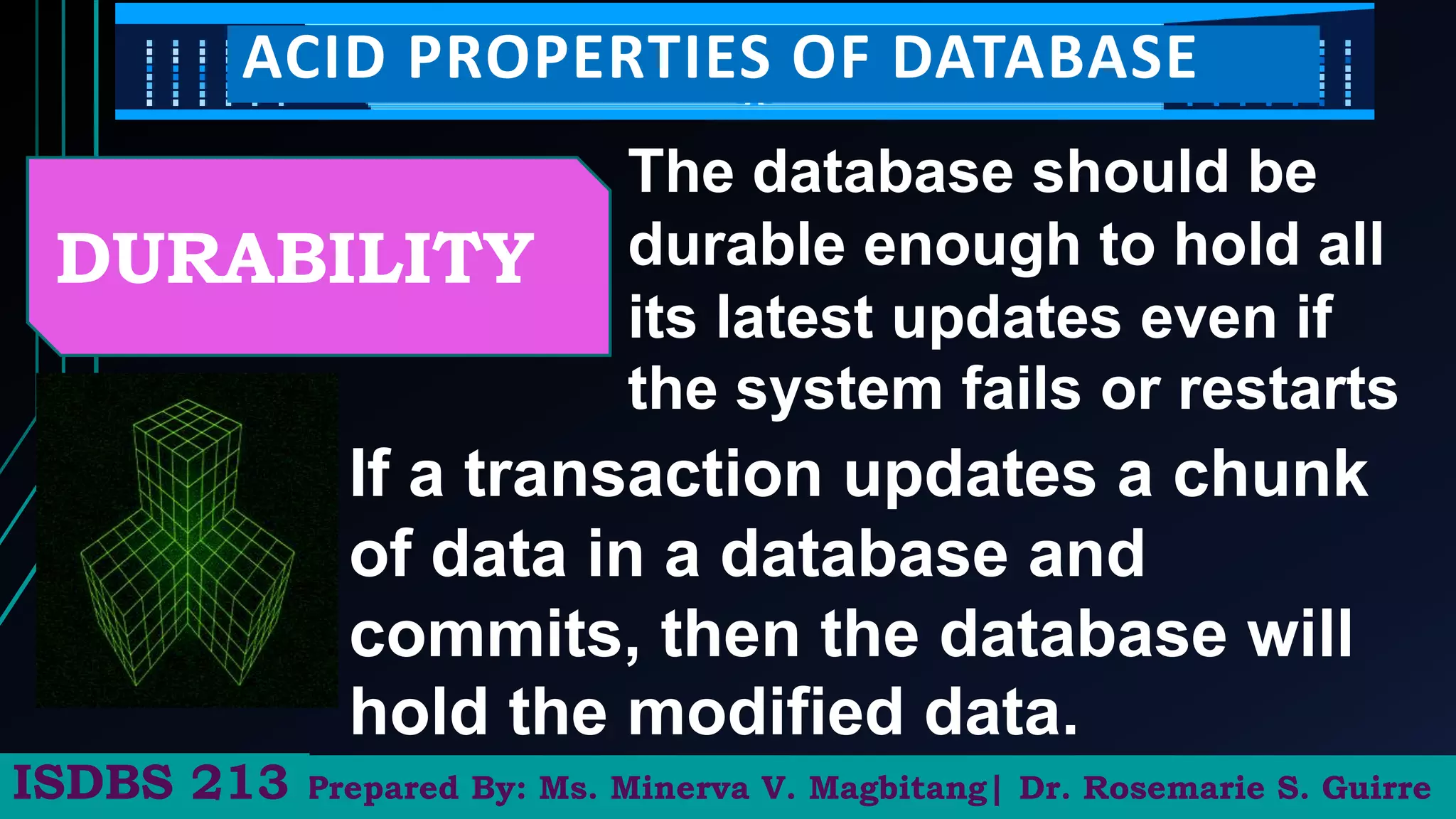 ACID PROPERTIES OF DATABASE

DURABILITY

The database should be durable enough to hold all its latest updates even if the system fails or restarts

If a transaction updates a chunk of data in a database and commits, then the database will hold the modified data.

ISDBS 213 Prepared By: Ms. Minerva V. Magbitang| Dr. Rosemarie S. Guirre